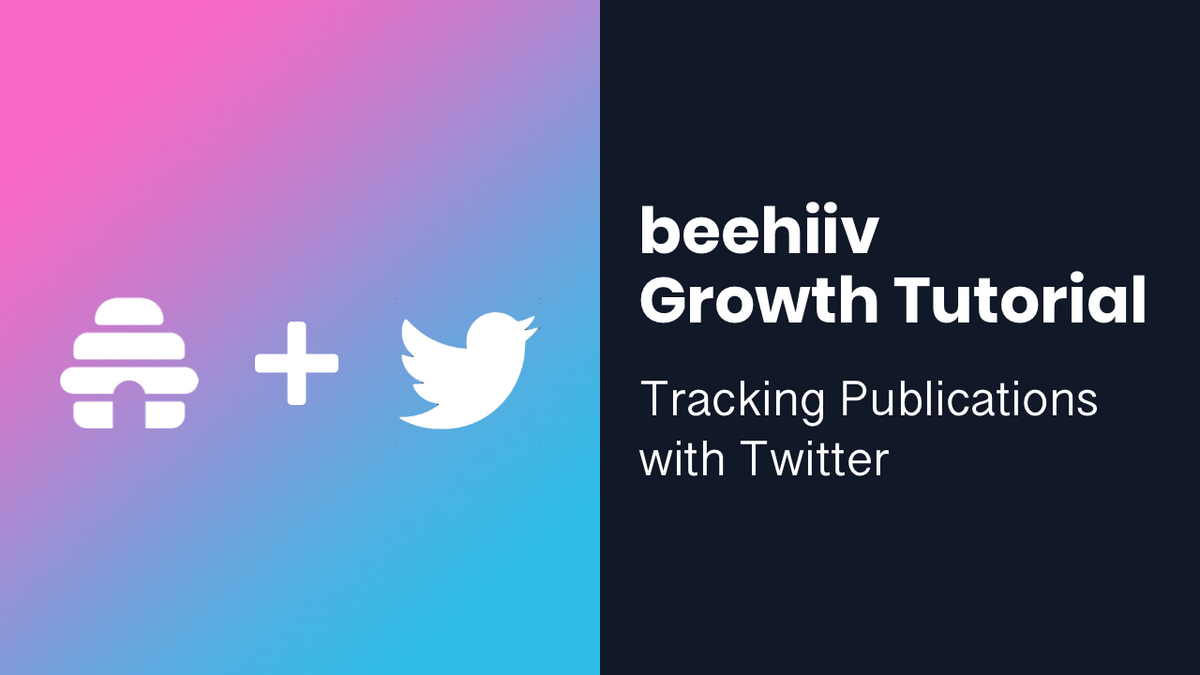 +

beehiiv
Growth Tutorial

Tracking Publications with Twitter